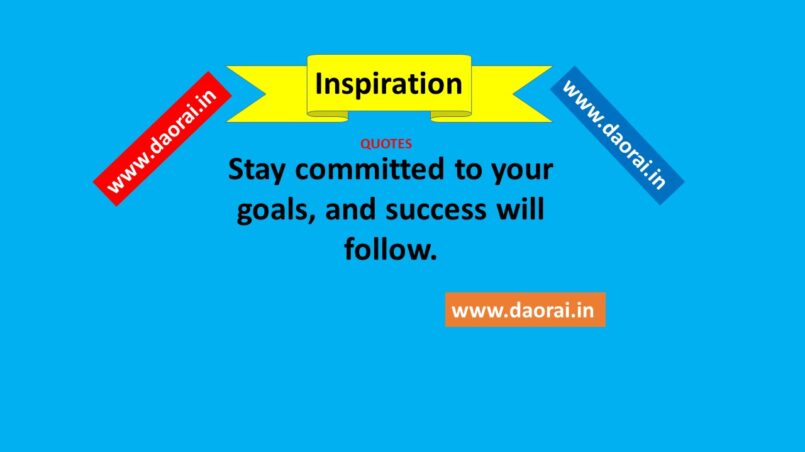 www.daorai.in

Inspiration

www.daorai.in

QUOTES

Stay committed to your goals, and success will follow.

www.daorai.in